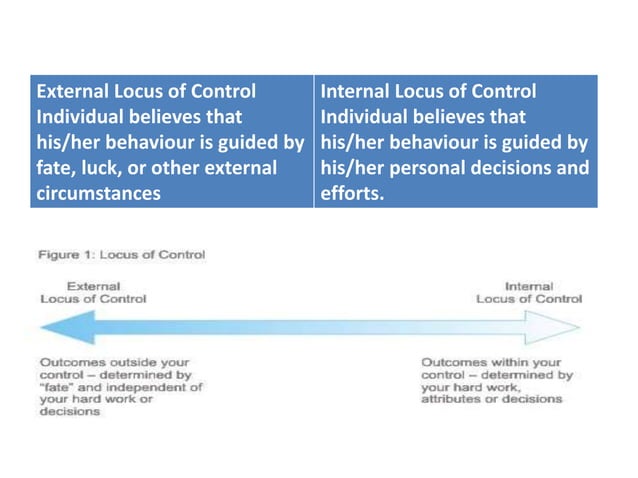 | External Locus of Control Individual believes that his/her behaviour is guided by fate, luck, or other external circumstances | Internal Locus of Control Individual believes that his/her behaviour is guided by his/her personal decisions and efforts. |
|---|---|

Figure 1: Locus of Control

External Locus of Control

Internal Locus of Control

Outcomes outside your control – determined by "fate" and independent of your hard work or decisions

Outcomes within your control – determined by your hard work, attributes or decisions